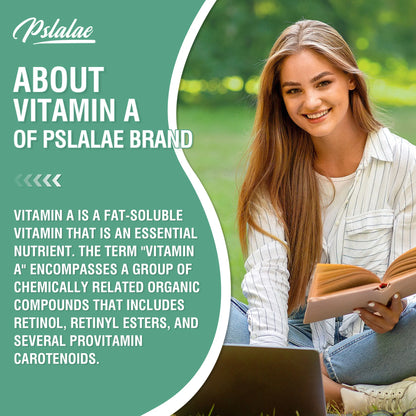 Pslalae

ABOUT VITAMIN A OF PSLALAE BRAND

VITAMIN A IS A FAT-SOLUBLE VITAMIN THAT IS AN ESSENTIAL NUTRIENT. THE TERM "VITAMIN A" ENCOMPASSES A GROUP OF CHEMICALLY RELATED ORGANIC COMPOUNDS THAT INCLUDES RETINOL, RETINYL ESTERS, AND SEVERAL PROVITAMIN CAROTENOIDS.